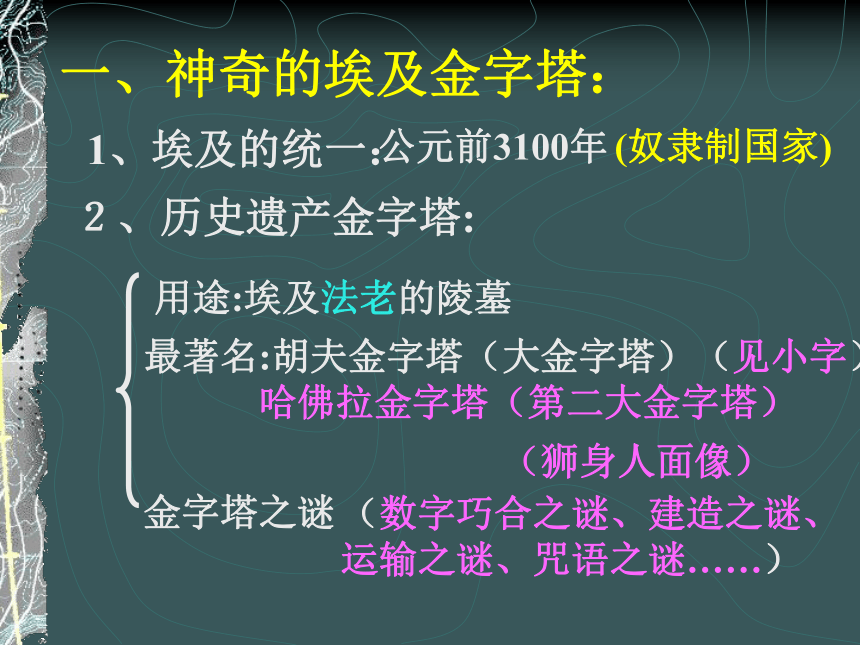 一、神奇的埃及金字塔：

1、埃及的统一:公元前3100年 (奴隶制国家)

2 、历史遗产金字塔:

用途:埃及法老的陵墓

最著名:胡夫金字塔（大金字塔）（见小字）

哈佛拉金字塔（第二大金字塔）

（狮身人面像）

金字塔之谜（数字巧合之谜、建造之谜、运输之谜、咒语之谜……）